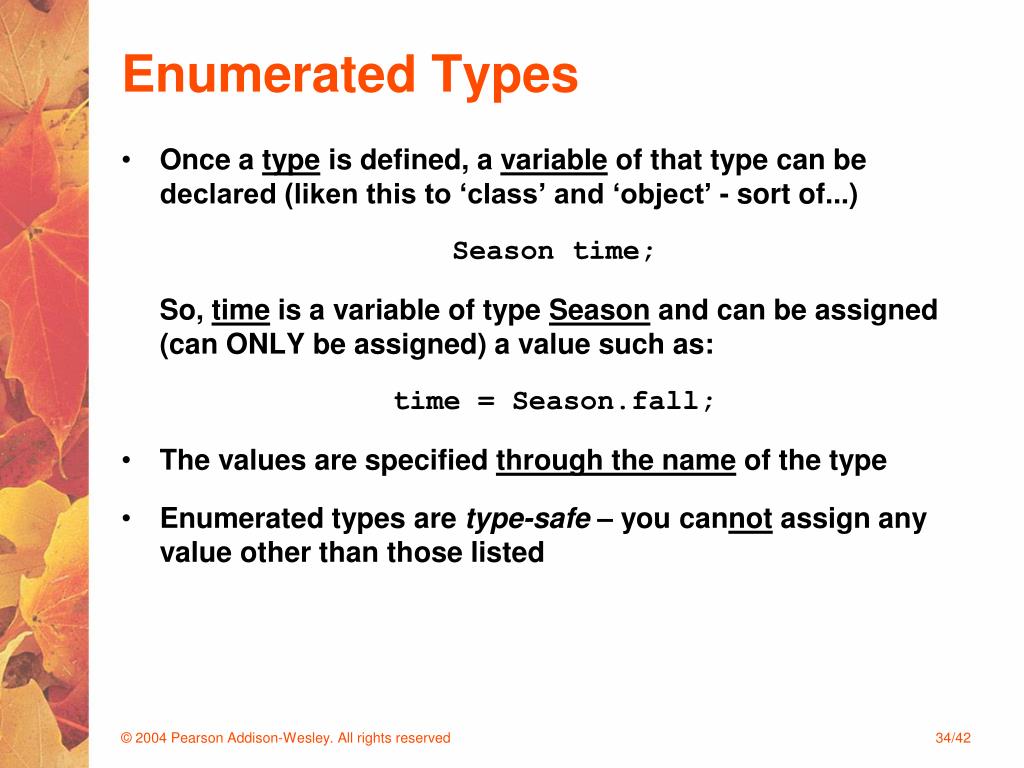 Enumerated Types

• Once a type is defined, a variable of that type can be declared (liken this to ‘class’ and ‘object’ - sort of...)

Season time;

So, time is a variable of type Season and can be assigned (can ONLY be assigned) a value such as:

time = Season.fall;

• The values are specified through the name of the type

• Enumerated types are type-safe – you cannot assign any value other than those listed

© 2004 Pearson Addison-Wesley. All rights reserved

34/42